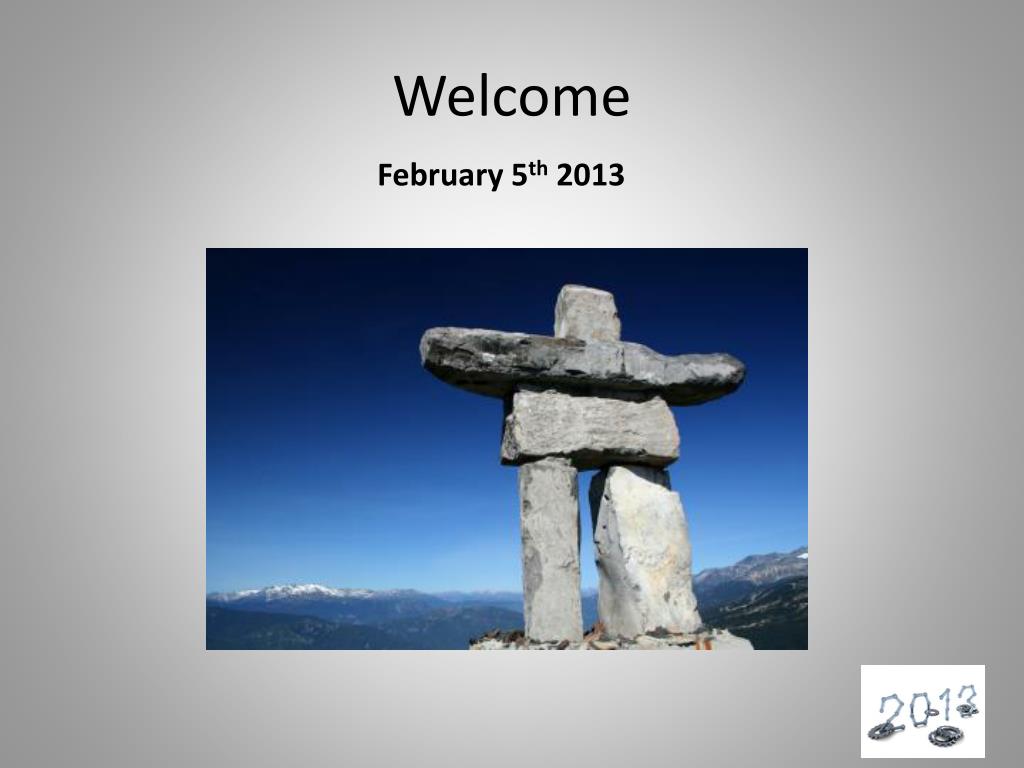 Welcome

February 5$^{th}$ 2013

2013